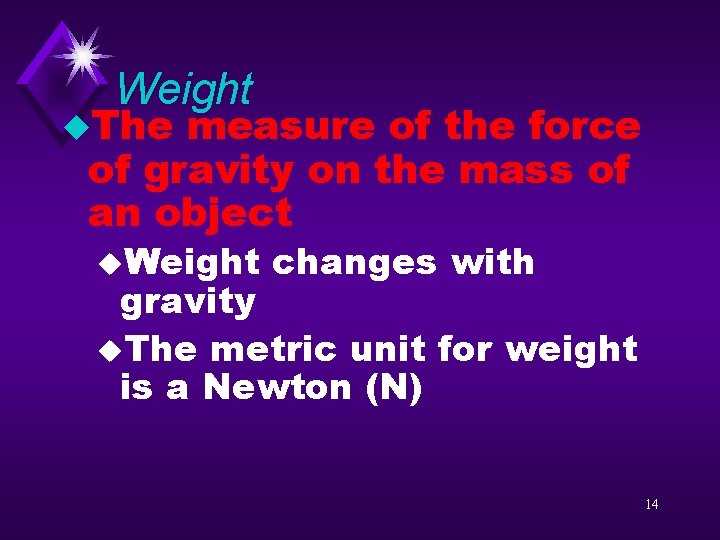 Weight

The measure of the force of gravity on the mass of an object

Weight changes with gravity

The metric unit for weight is a Newton (N)

14